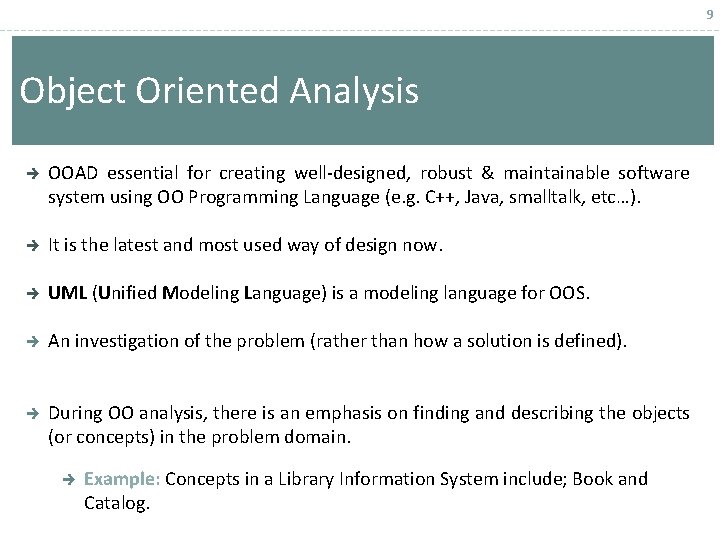 9

Object Oriented Analysis

→ OOAD essential for creating well-designed, robust & maintainable software system using OO Programming Language (e.g. C++, Java, smalltalk, etc…).

→ It is the latest and most used way of design now.

→ UML (Unified Modeling Language) is a modeling language for OOS.

→ An investigation of the problem (rather than how a solution is defined).

→ During OO analysis, there is an emphasis on finding and describing the objects (or concepts) in the problem domain.

→ Example: Concepts in a Library Information System include; Book and Catalog.